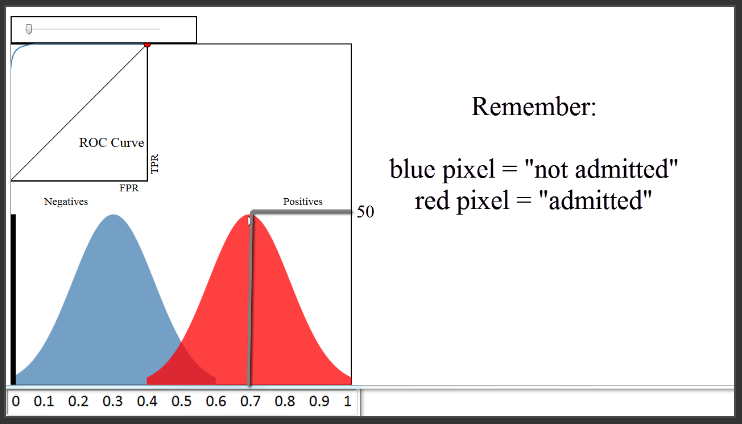 ROC Curve
TPR
FPR
Negatives
Positives
50
0 0.1 0.2 0.3 0.4 0.5 0.6 0.7 0.8 0.9 1

Remember:

blue pixel = "not admitted"
red pixel = "admitted"